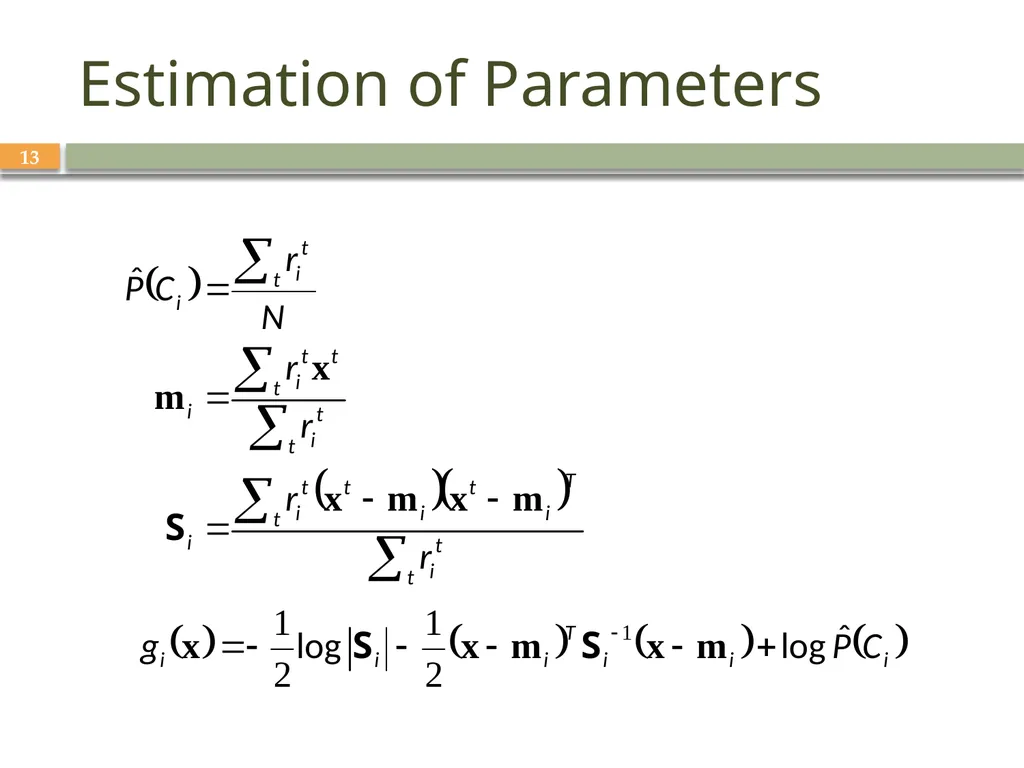 Estimation of Parameters

13

$\hat{P}(C_i) = \frac{\sum_t r_i^t}{N}$

$\mathbf{m}_i = \frac{\sum_t r_i^t \mathbf{x}^t}{\sum_t r_i^t}$

$\mathbf{S}_i = \frac{\sum_t r_i^t (\mathbf{x}^t - \mathbf{m}_i)(\mathbf{x}^t - \mathbf{m}_i)^T}{\sum_t r_i^t}$

$g_i(\mathbf{x}) = -\frac{1}{2}\log|\mathbf{S}_i| - \frac{1}{2}(\mathbf{x} - \mathbf{m}_i)^T \mathbf{S}_i^{-1}(\mathbf{x} - \mathbf{m}_i) + \log \hat{P}(C_i)$